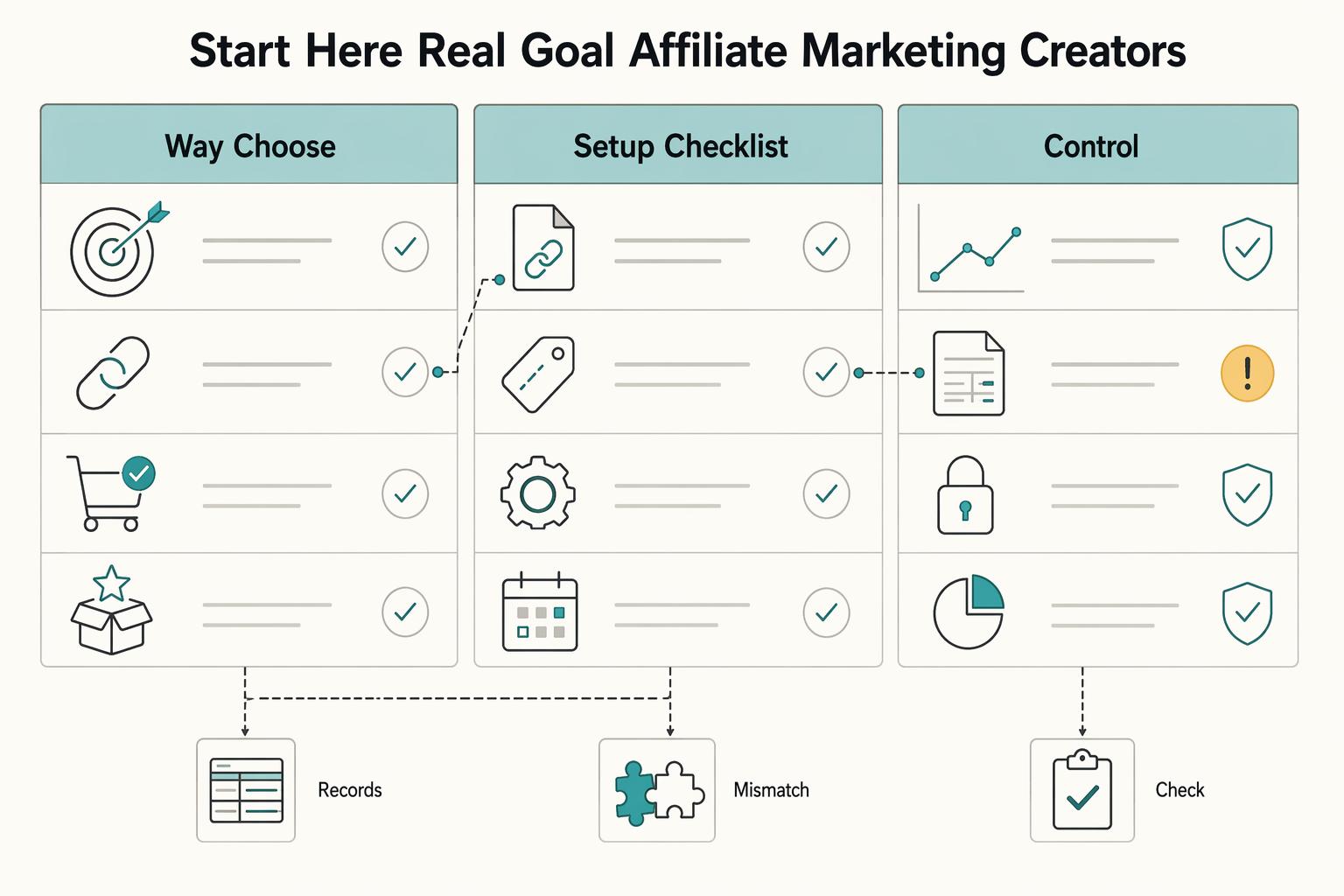 Start Here Real Goal Affiliate Marketing Creators

Way Choose

Setup Checklist

Control

Records

Mismatch

Check